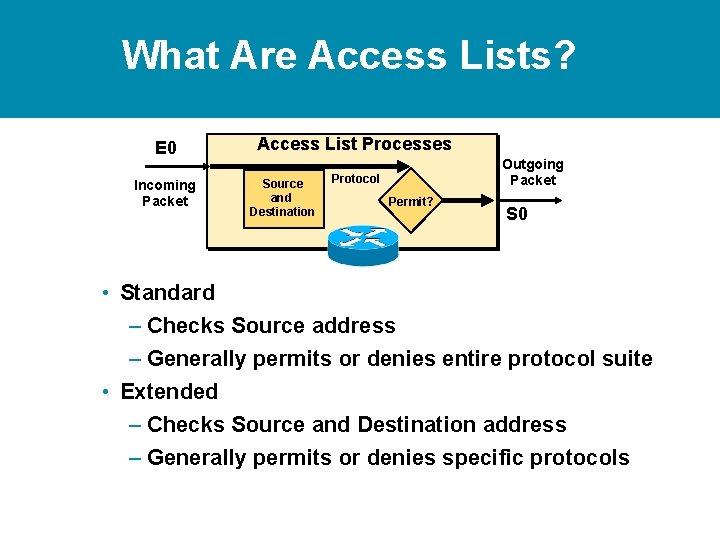 What Are Access Lists?

E0

Incoming Packet

Access List Processes

Source and Destination

Protocol

Permit?

Outgoing Packet

S0

• Standard

– Checks Source address

– Generally permits or denies entire protocol suite

• Extended

– Checks Source and Destination address

– Generally permits or denies specific protocols